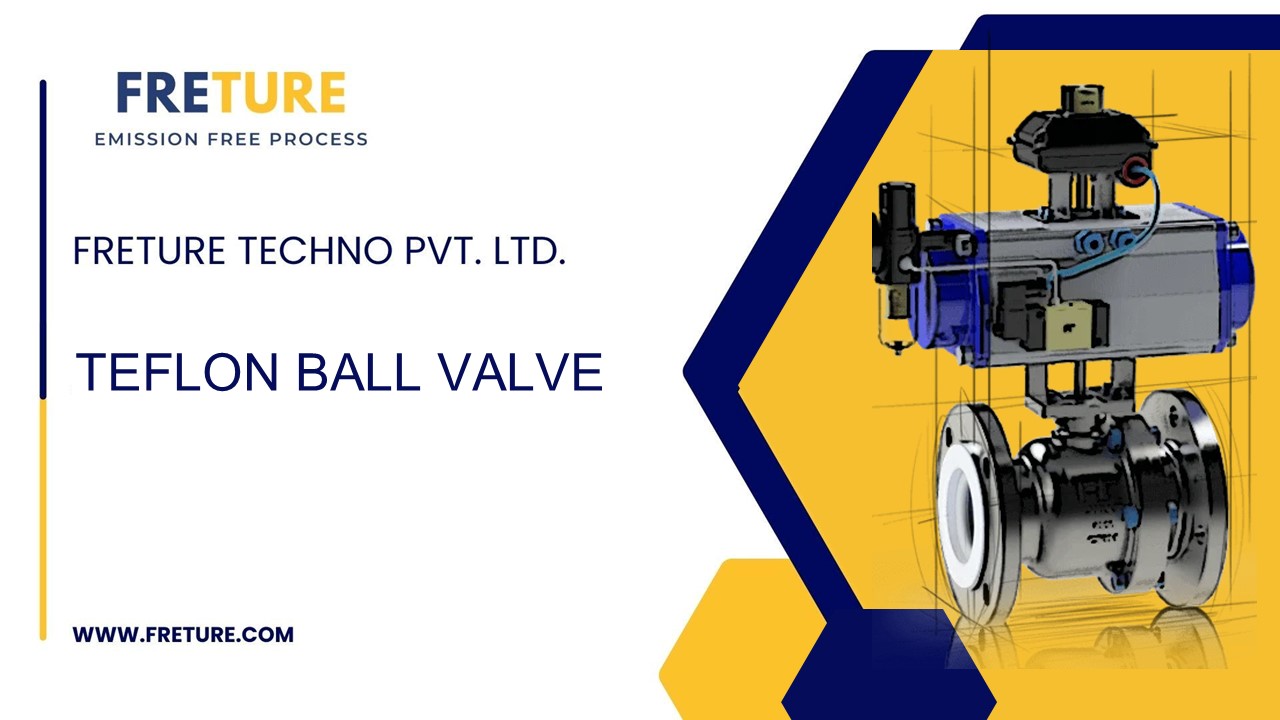 FRETURE
EMISSION FREE PROCESS

FRETURE TECHNO PVT. LTD.

TEFLON BALL VALVE

WWW.FRETURE.COM